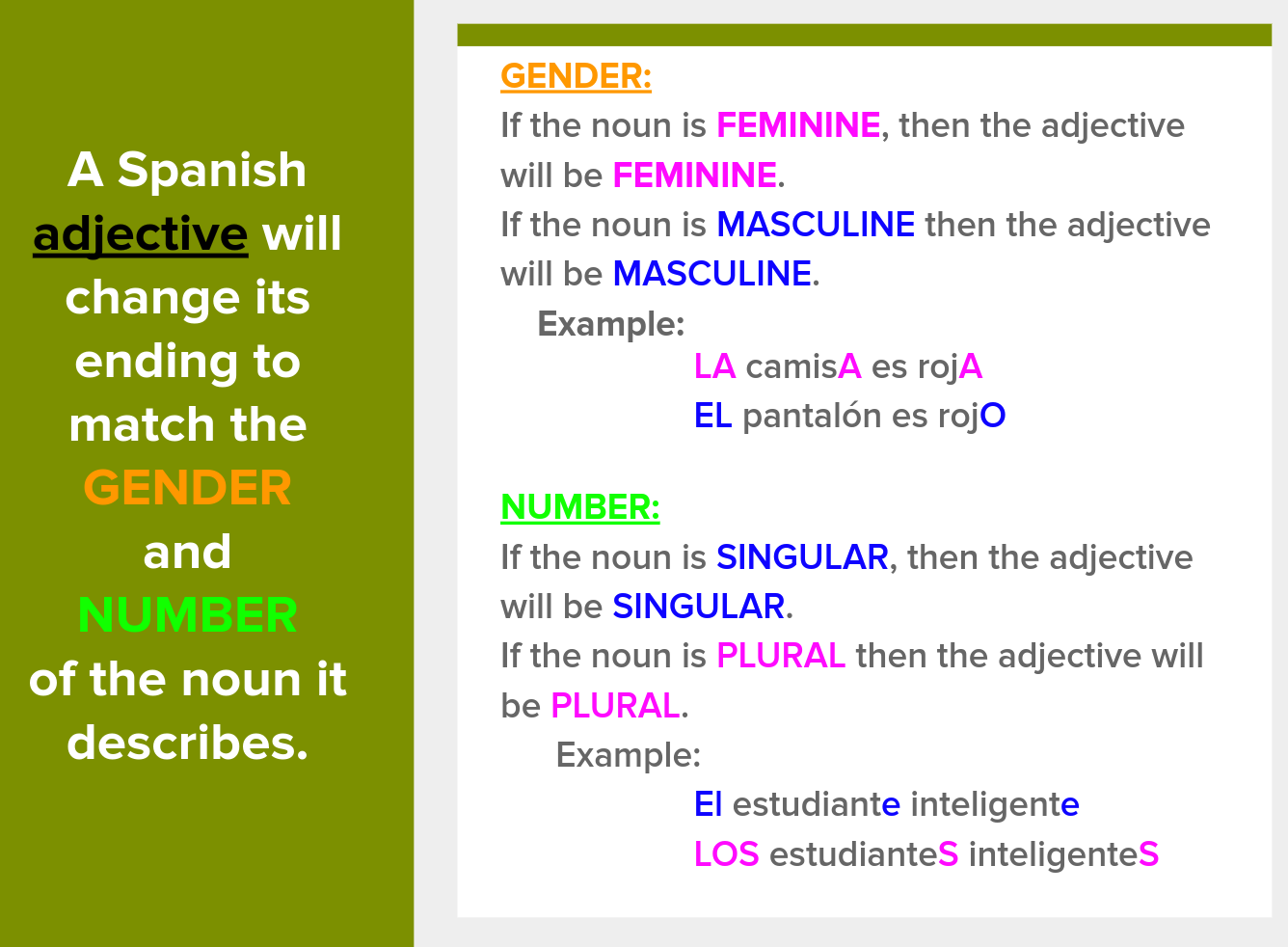 A Spanish adjective will change its ending to match the GENDER and NUMBER of the noun it describes.

GENDER:
If the noun is FEMININE, then the adjective will be FEMININE.
If the noun is MASCULINE then the adjective will be MASCULINE.
Example:
LA camisA es rojA
EL pantalón es rojO

NUMBER:
If the noun is SINGULAR, then the adjective will be SINGULAR.
If the noun is PLURAL then the adjective will be PLURAL.
Example:
El estudiante inteligente
LOS estudianteS inteligenteS